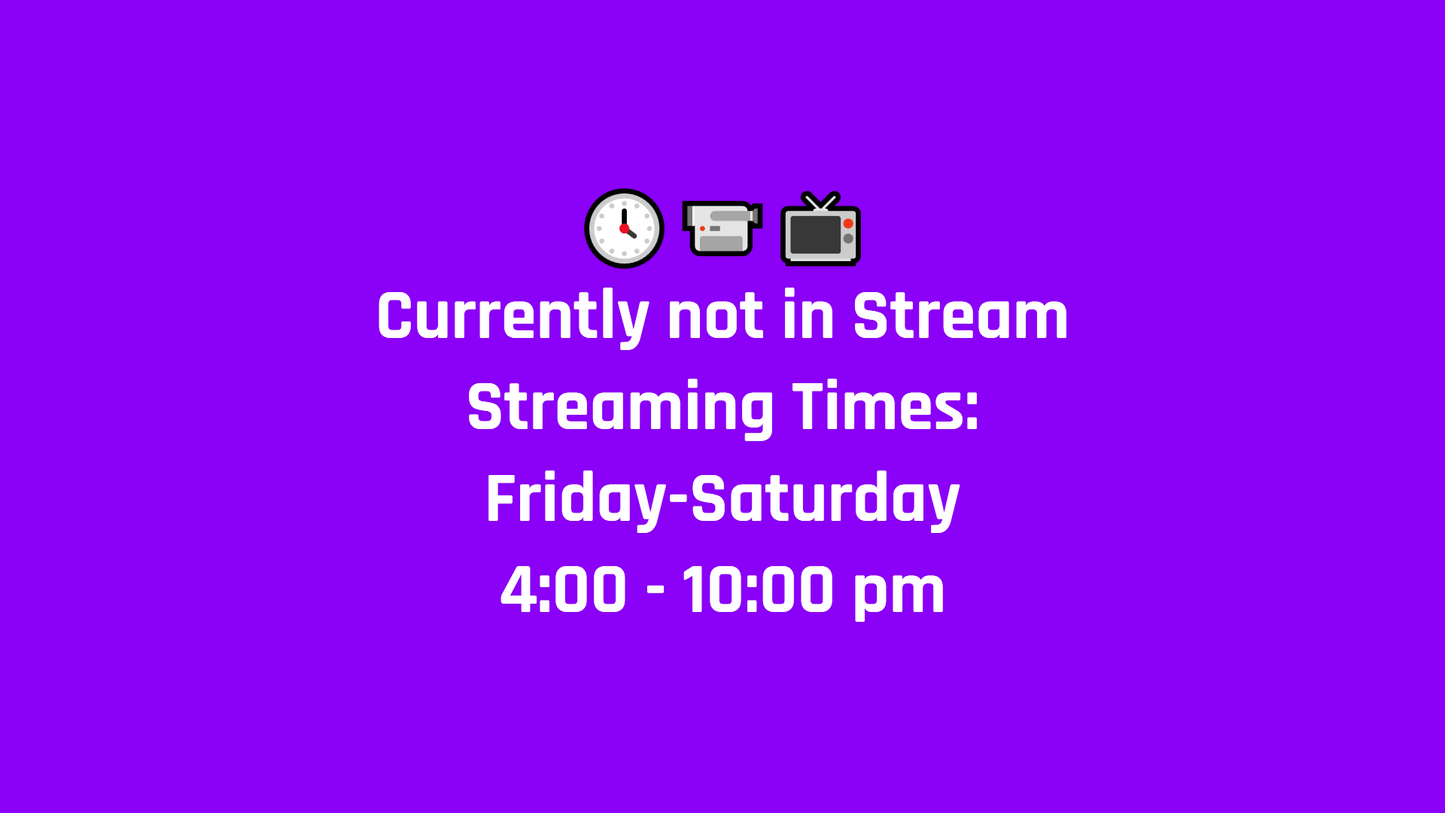 Currently not in Stream
Streaming Times:
Friday-Saturday
4:00 - 10:00 pm